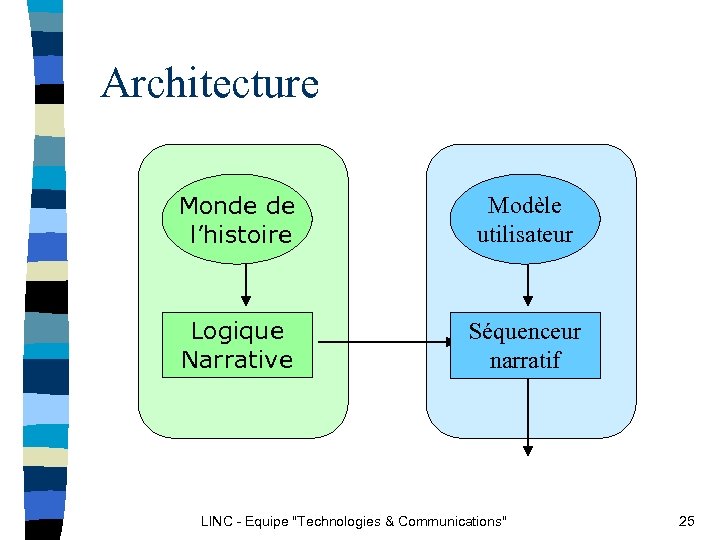 Architecture

Monde de l'histoire

Logique Narrative

Modèle utilisateur

Séquenceur narratif

LINC - Equipe "Technologies & Communications"

25